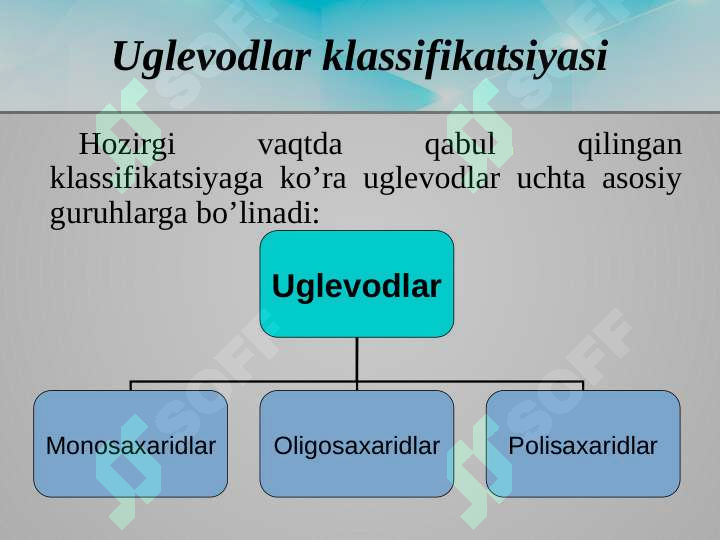 Uglevodlar klassifikatsiyasi

Hozirgi vaqtda qabul qilingan klassifikatsiyaga ko’ra uglevodlar uchta asosiy guruhlarga bo’linadi:

Uglevodlar

Monosaxaridlar

Oligosaxaridlar

Polisaxaridlar

SOFF SOFF SOFF SOFF